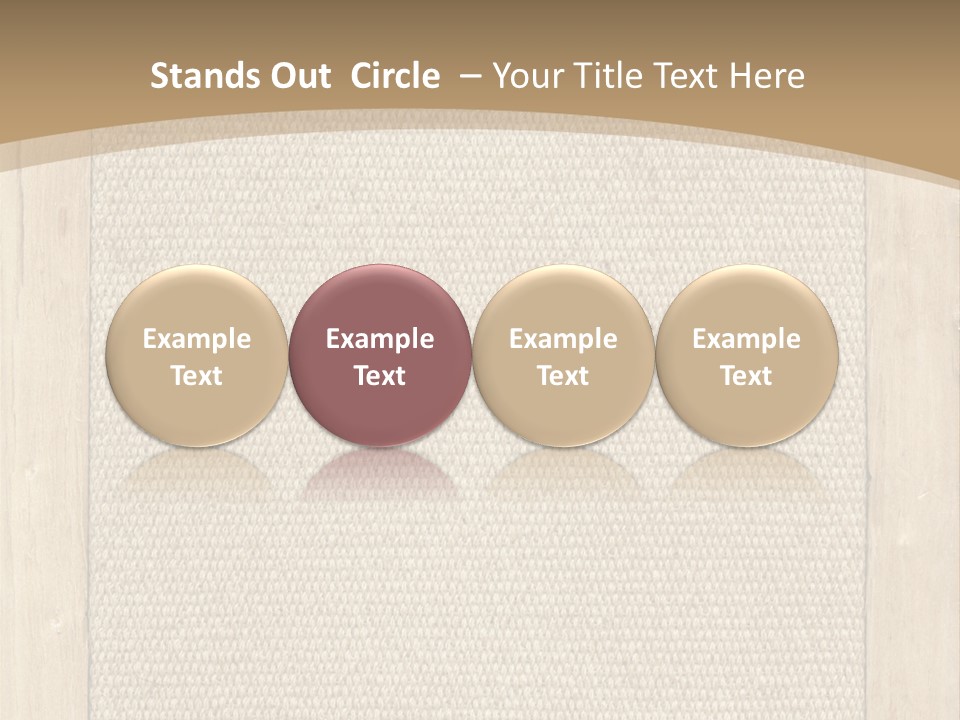 Stands Out Circle – Your Title Text Here

Example Text

Example Text

Example Text

Example Text